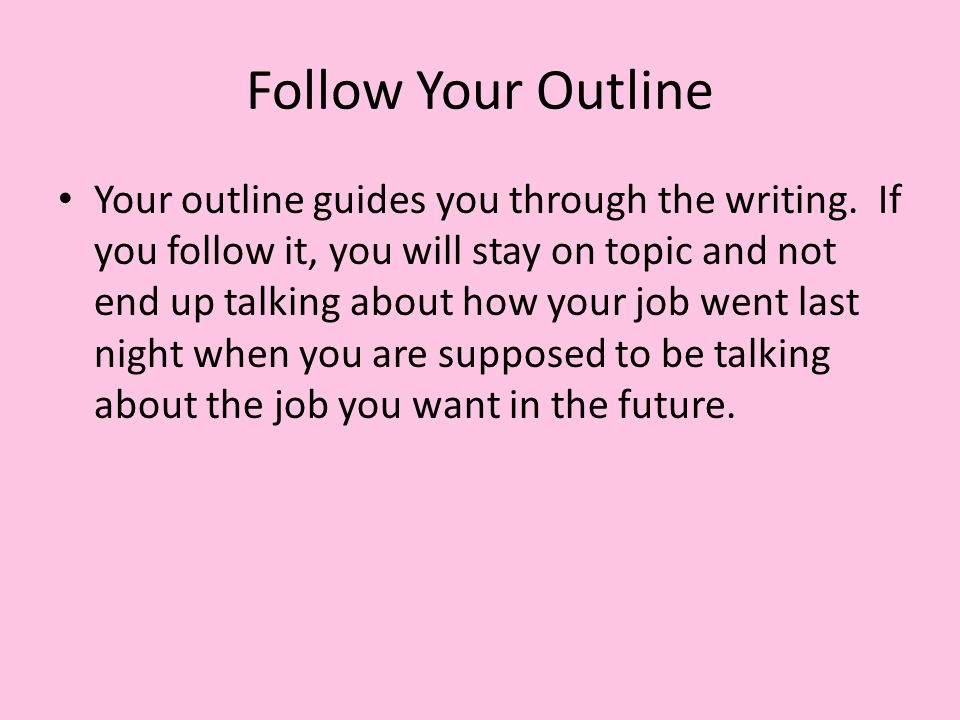 Follow Your Outline

• Your outline guides you through the writing. If you follow it, you will stay on topic and not end up talking about how your job went last night when you are supposed to be talking about the job you want in the future.